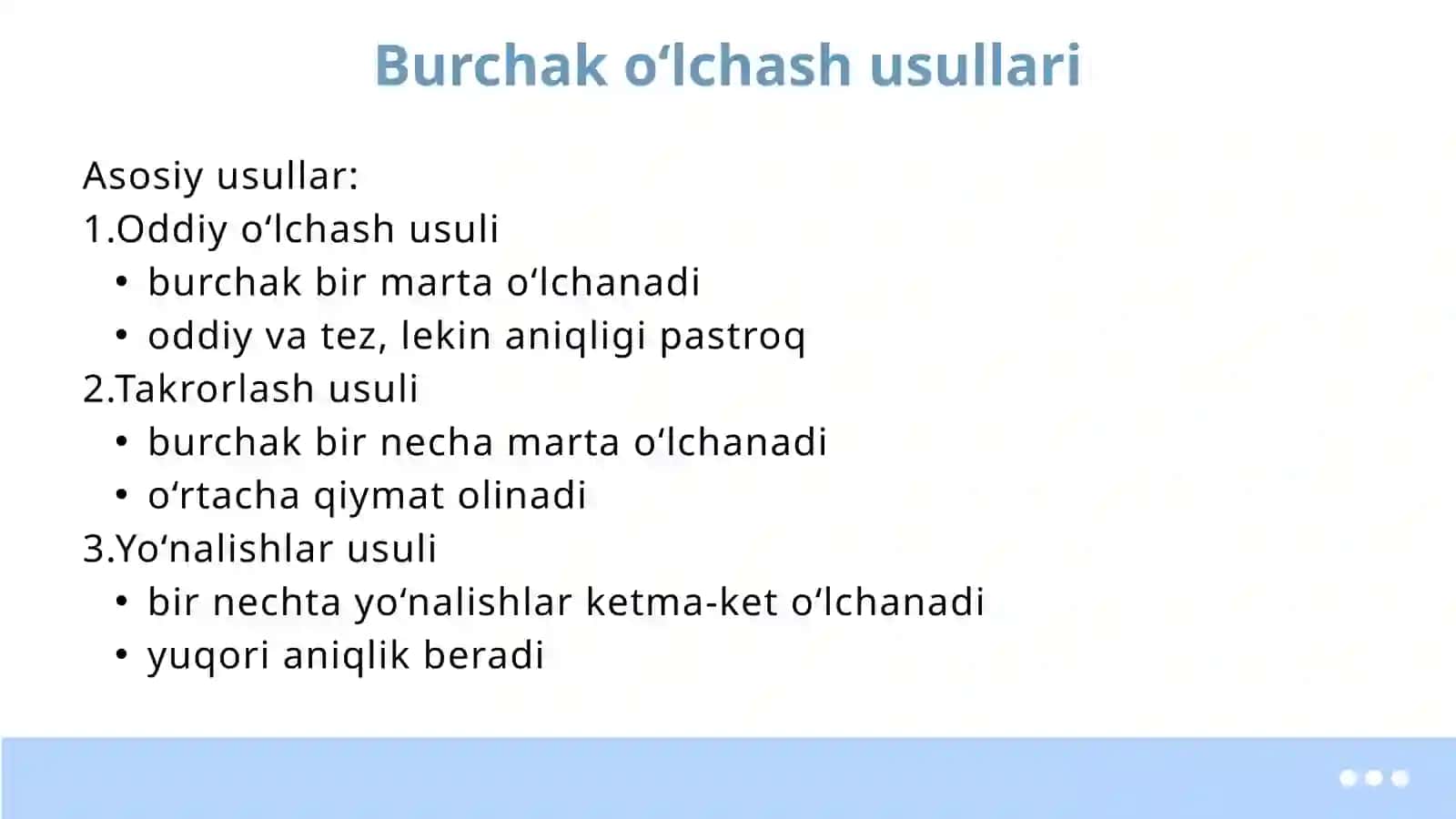 Burchak o‘lchash usullari

Asosiy usullar:
1.Oddiy o‘lchash usuli
• burchak bir marta o‘lchanadi
• oddiy va tez, lekin aniqligi pastroq
2.Takrorlash usuli
• burchak bir necha marta o‘lchanadi
• o‘rtacha qiymat olinadi
3.Yo‘nalishlar usuli
• bir nechta yo‘nalishlar ketma-ket o‘lchanadi
• yuqori aniqlik beradi